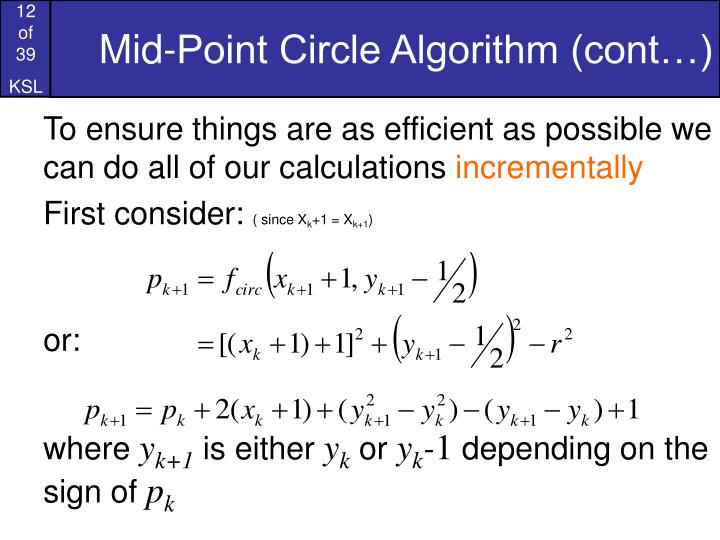 12
of
39
KSL

Mid-Point Circle Algorithm (cont…)

To ensure things are as efficient as possible we can do all of our calculations incrementally

First consider: ( since $X_k+1 = X_{k+1}$)

$p_{k+1} = f_{circ}\left(x_{k+1}+1, y_{k+1}-\frac{1}{2}\right)$

or: $= [(x_k+1)+1]^2 + \left(y_{k+1}-\frac{1}{2}\right)^2 - r^2$

$p_{k+1} = p_k + 2(x_k+1) + (y_{k+1}^2 - y_k^2) - (y_{k+1} - y_k) + 1$

where $y_{k+1}$ is either $y_k$ or $y_k$-1 depending on the sign of $p_k$